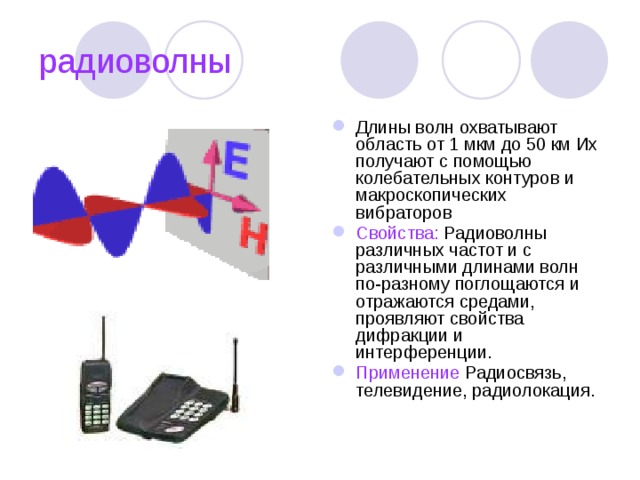 радиоволны

E

H

Длины волн охватывают область от 1 мкм до 50 км Их получают с помощью колебательных контуров и макроскопических вибраторов

Свойства: Радиоволны различных частот и с различными длинами волн по-разному поглощаются и отражаются средами, проявляют свойства дифракции и интерференции.

Применение Радиосвязь, телевидение, радиолокация.